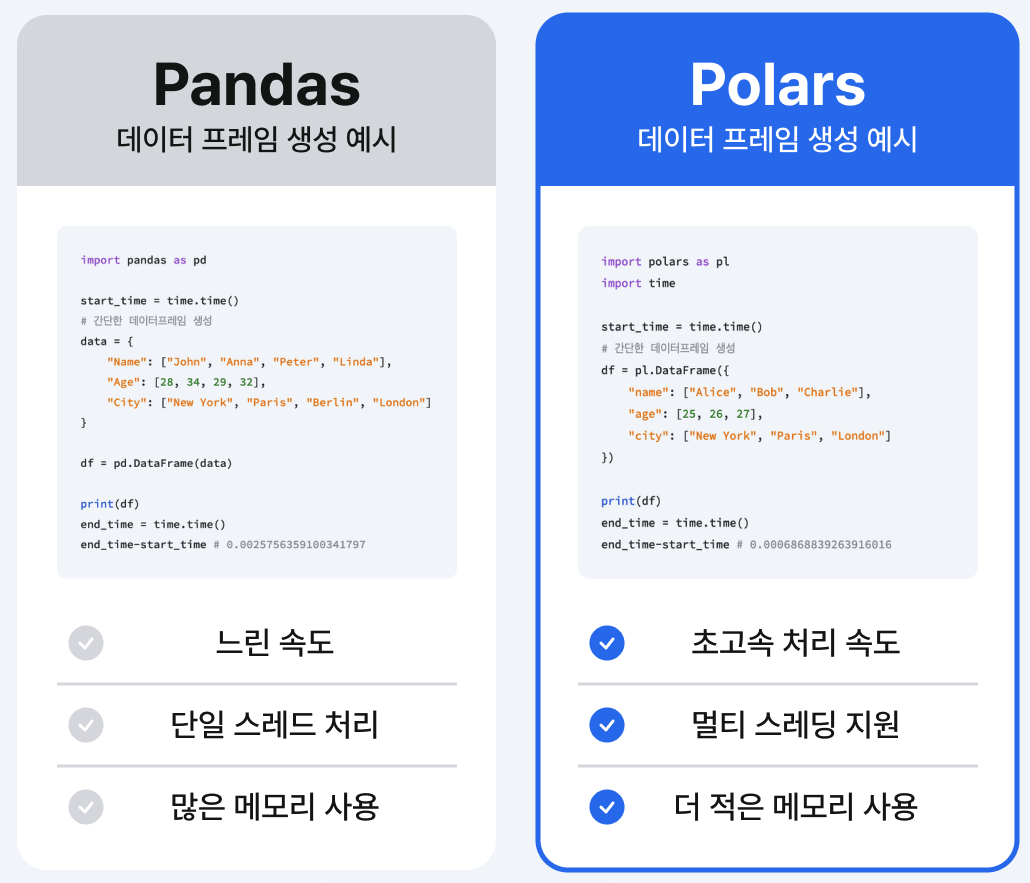 Pandas
데이터 프레임 생성 예시

import pandas as pd

start_time = time.time()
# 간단한 데이터프레임 생성
data = {
    "Name": ["John", "Anna", "Peter", "Linda"],
    "Age": [28, 34, 29, 32],
    "City": ["New York", "Paris", "Berlin", "London"]
}

df = pd.DataFrame(data)

print(df)
end_time = time.time()
end_time-start_time # 0.0025756359100341797

느린 속도

단일 스레드 처리

많은 메모리 사용

Polars
데이터 프레임 생성 예시

import polars as pl
import time

start_time = time.time()
# 간단한 데이터프레임 생성
df = pl.DataFrame({
    "name": ["Alice", "Bob", "Charlie"],
    "age": [25, 26, 27],
    "city": ["New York", "Paris", "London"]
})

print(df)
end_time = time.time()
end_time-start_time # 0.0006868839263916016

초고속 처리 속도

멀티 스레딩 지원

더 적은 메모리 사용